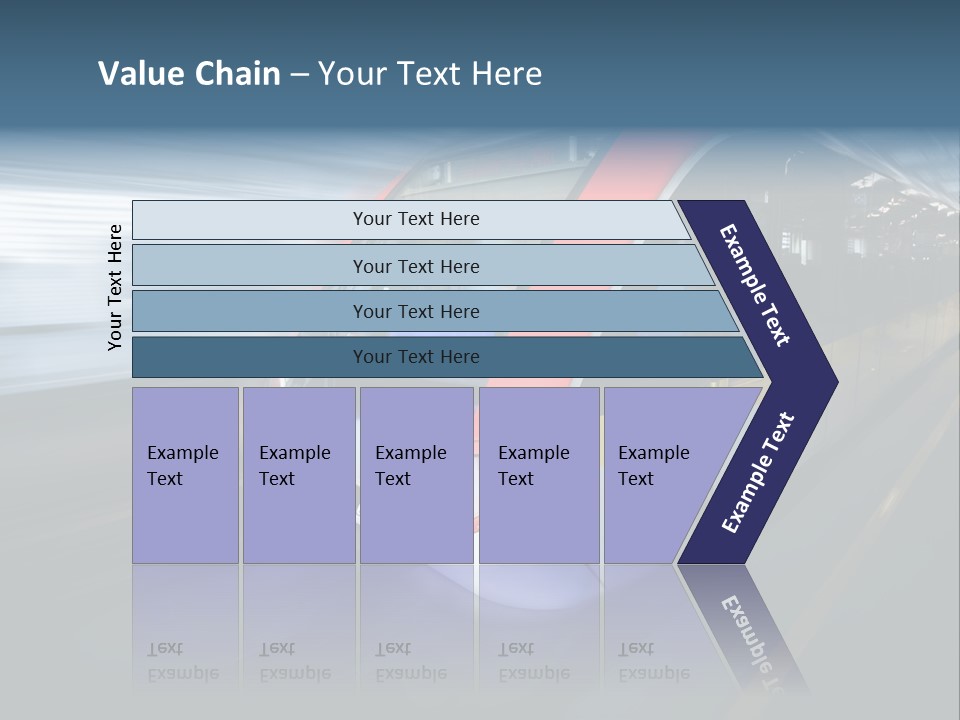 Value Chain – Your Text Here

Your Text Here

Your Text Here

Your Text Here

Your Text Here

Your Text Here

Example Text

Example Text

Example Text

Example Text

Example Text

Example Text

Example Text